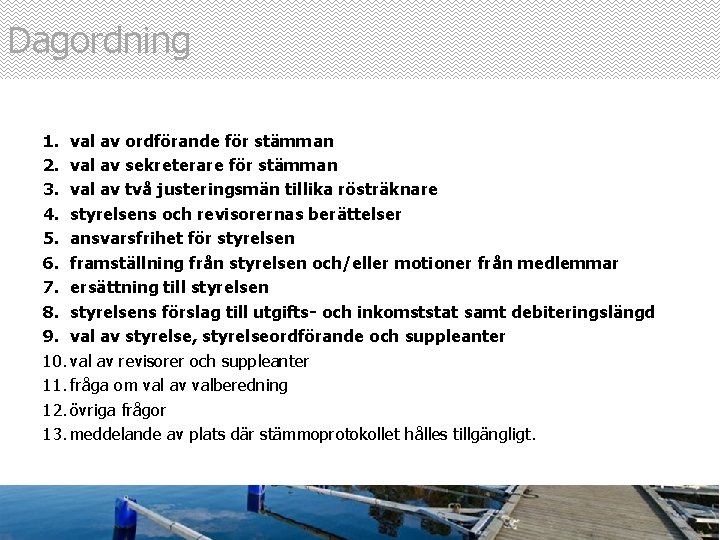 Dagordning

1. val av ordförande för stämman
2. val av sekreterare för stämman
3. val av två justeringsmän tillika rösträknare
4. styrelsens och revisorernas berättelser
5. ansvarsfrihet för styrelsen
6. framställning från styrelsen och/eller motioner från medlemmar
7. ersättning till styrelsen
8. styrelsens förslag till utgifts- och inkomststat samt debiteringslängd
9. val av styrelse, styrelseordförande och suppleanter
10. val av revisorer och suppleanter
11. fråga om val av valberedning
12. övriga frågor
13. meddelande av plats där stämmoprotokollet hålles tillgängligt.